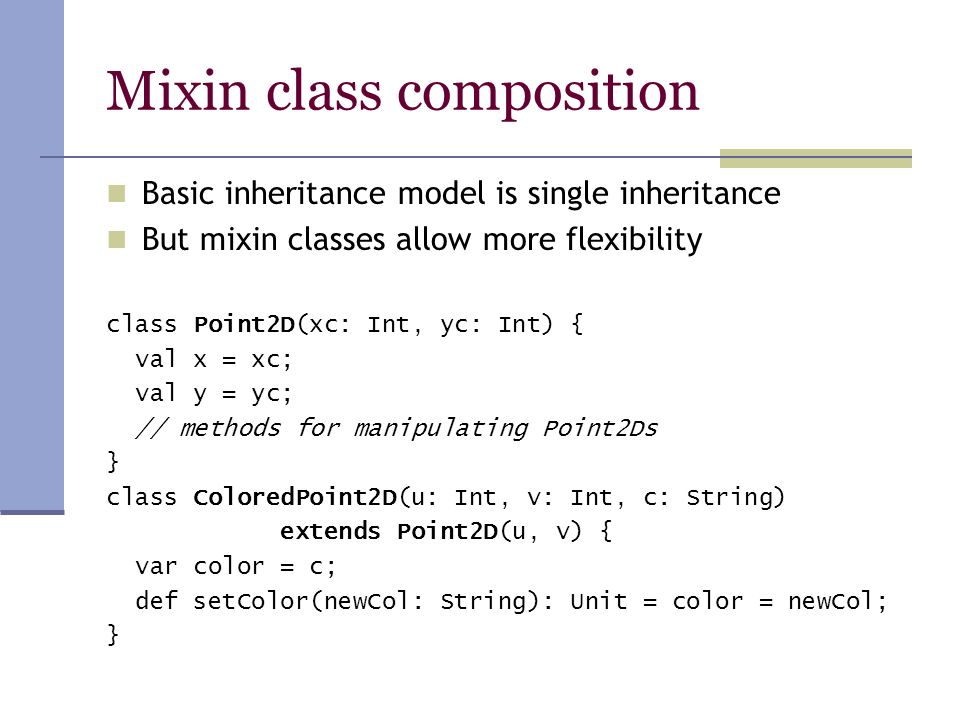 Mixin class composition

Basic inheritance model is single inheritance

But mixin classes allow more flexibility

class Point2D(xc: Int, yc: Int) {
  val x = xc;
  val y = yc;
  // methods for manipulating Point2Ds
}
class ColoredPoint2D(u: Int, v: Int, c: String)
            extends Point2D(u, v) {
  var color = c;
  def setColor(newCol: String): Unit = color = newCol;
}